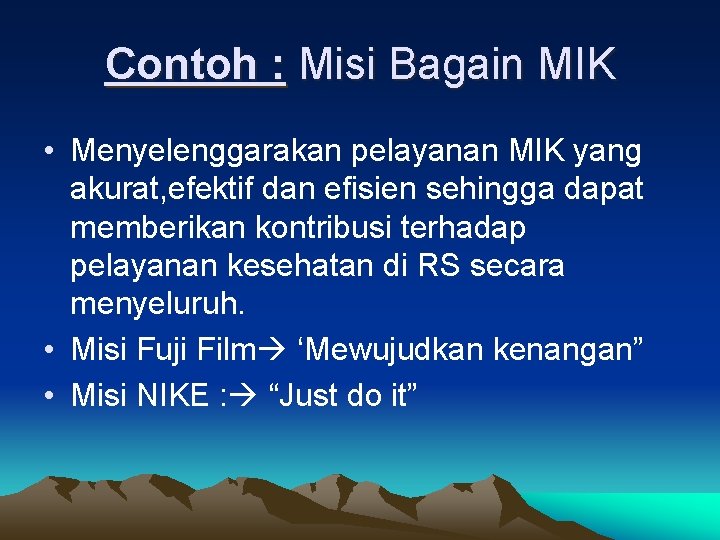 Contoh : Misi Bagain MIK

• Menyelenggarakan pelayanan MIK yang akurat,efektif dan efisien sehingga dapat memberikan kontribusi terhadap pelayanan kesehatan di RS secara menyeluruh.
• Misi Fuji Film→ ‘Mewujudkan kenangan”
• Misi NIKE :→ “Just do it”